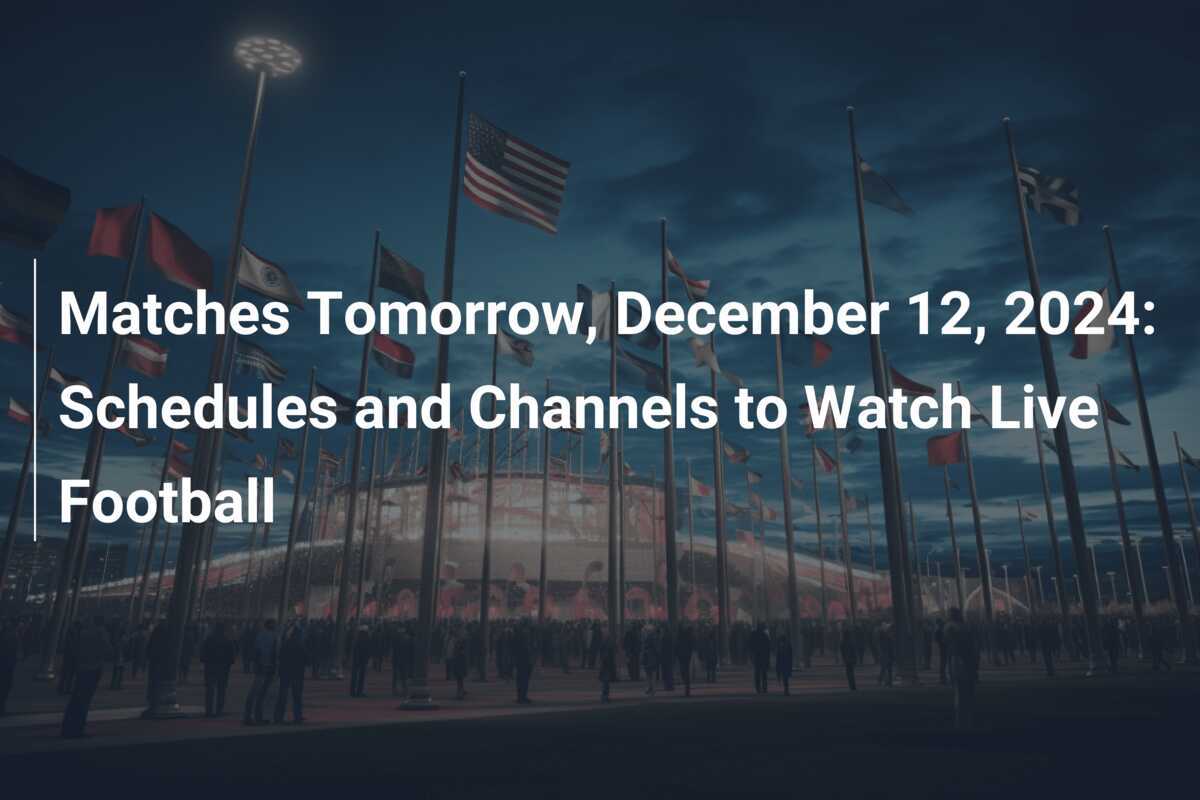 Matches Tomorrow, December 12, 2024: Schedules and Channels to Watch Live Football